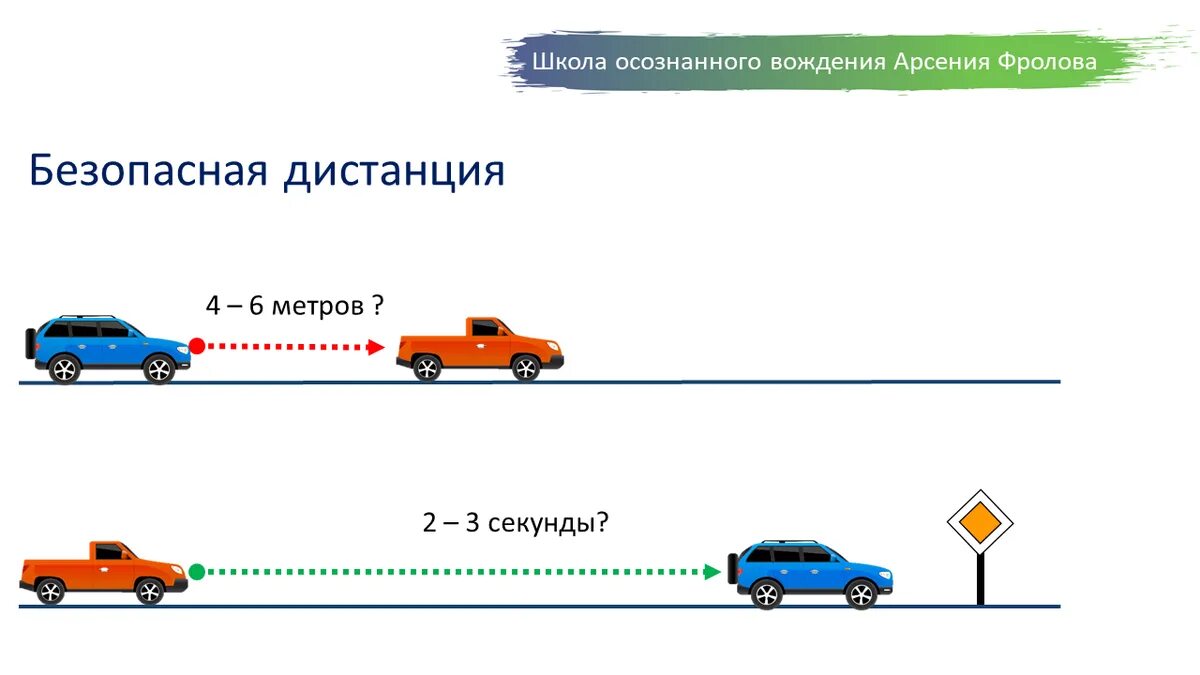 Школа осознанного вождения Арсения Фролова

Безопасная дистанция

4 – 6 метров ?

2 – 3 секунды?